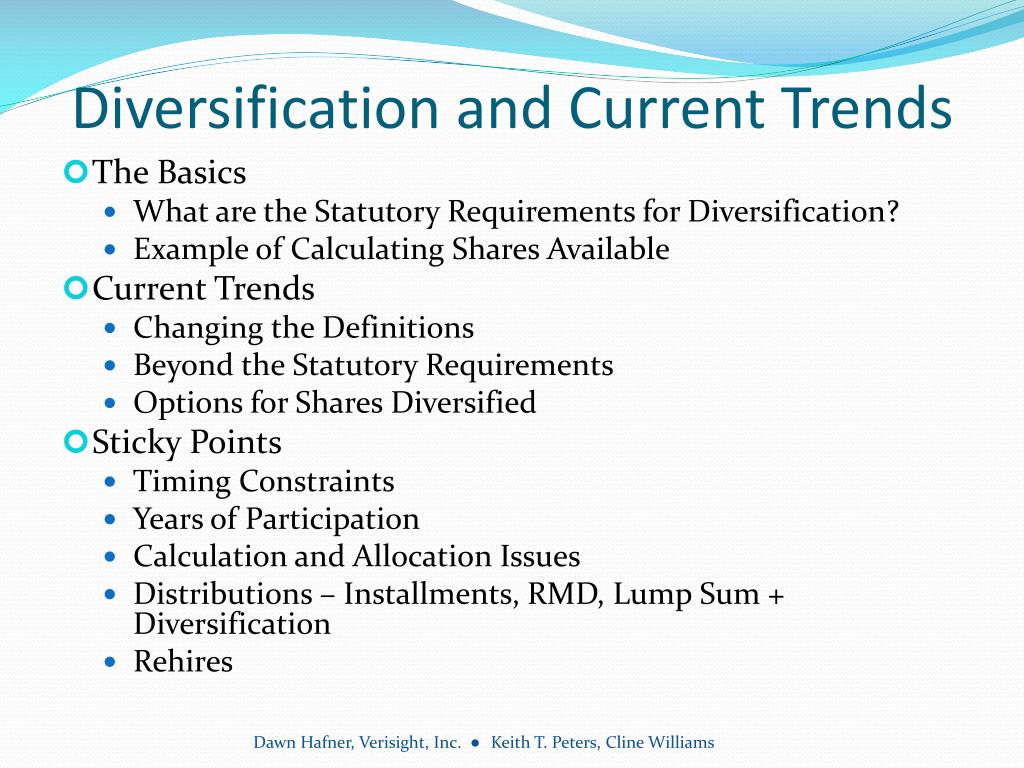 Diversification and Current Trends

The Basics
- What are the Statutory Requirements for Diversification?
- Example of Calculating Shares Available

Current Trends
- Changing the Definitions
- Beyond the Statutory Requirements
- Options for Shares Diversified

Sticky Points
- Timing Constraints
- Years of Participation
- Calculation and Allocation Issues
- Distributions – Installments, RMD, Lump Sum + Diversification
- Rehires

Dawn Hafner, Verisight, Inc. ● Keith T. Peters, Cline Williams